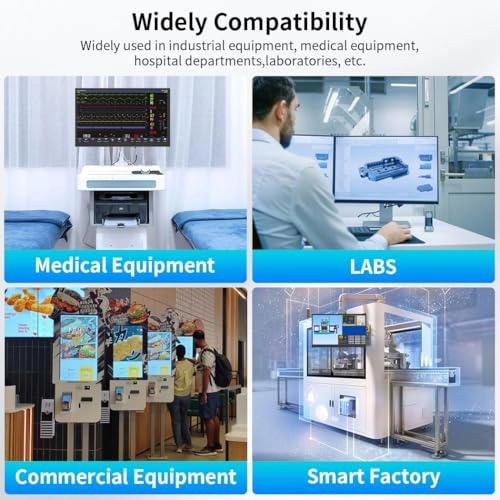 Widely Compatibility

Widely used in industrial equipment, medical equipment, hospital departments,laboratories, etc.

Medical Equipment

LABS

Commercial Equipment

Smart Factory